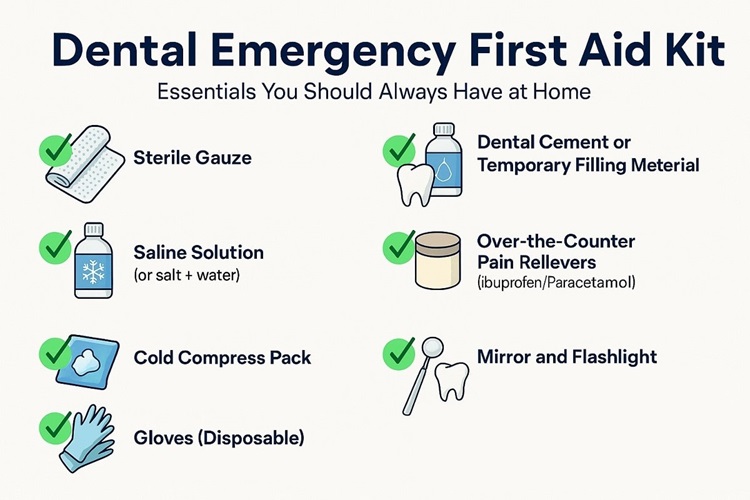 Dental Emergency First Aid Kit

Essentials You Should Always Have at Home

Sterile Gauze

Saline Solution
(or salt + water)

Cold Compress Pack

Gloves (Disposable)

Dental Cement or
Temporary Filling Meterial

Over-the-Counter
Pain Rellevers
(ibuprofen/Paracetamol)

Mirror and Flashlight